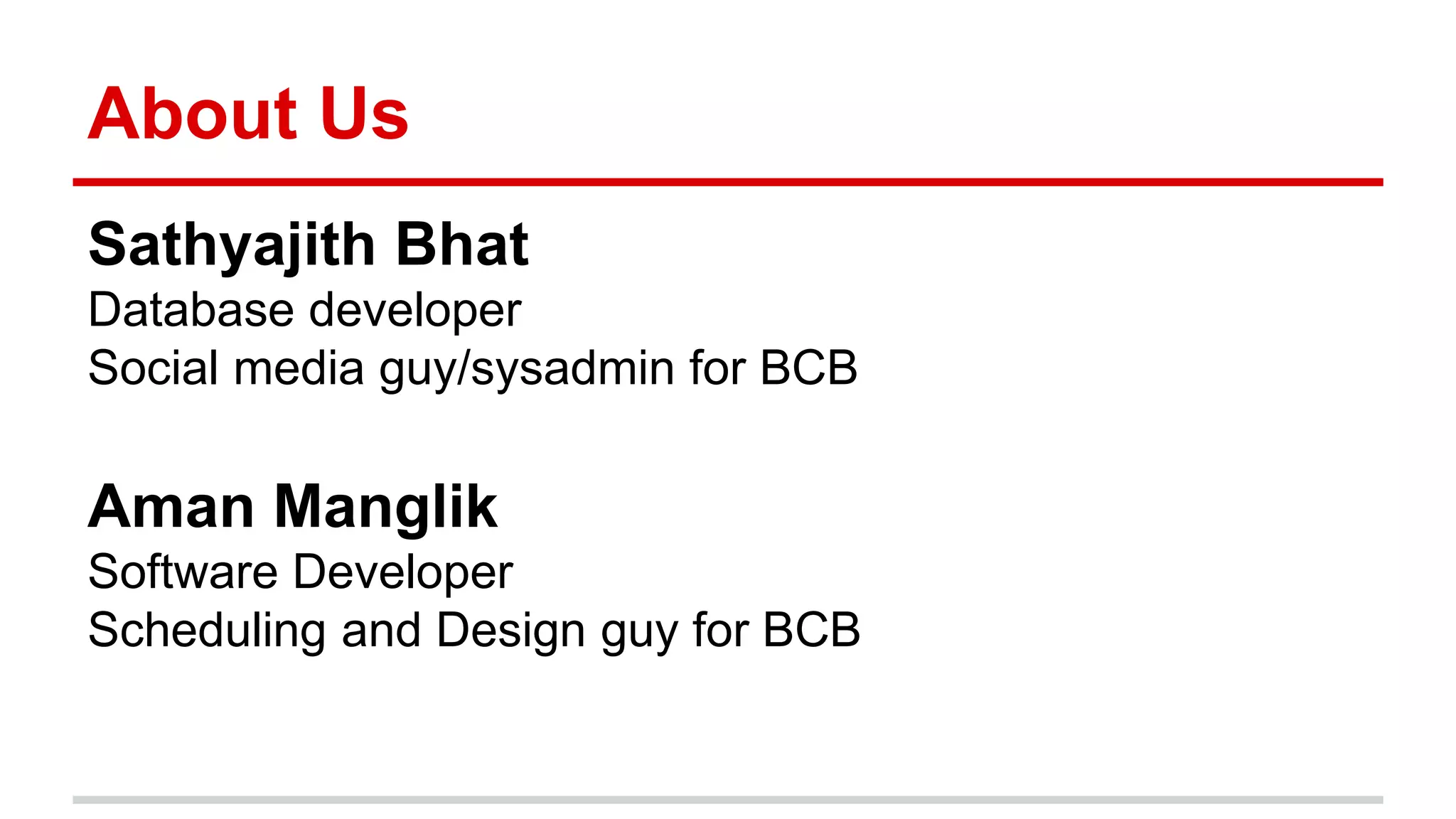 About Us

Sathyajith Bhat
Database developer
Social media guy/sysadmin for BCB

Aman Manglik
Software Developer
Scheduling and Design guy for BCB